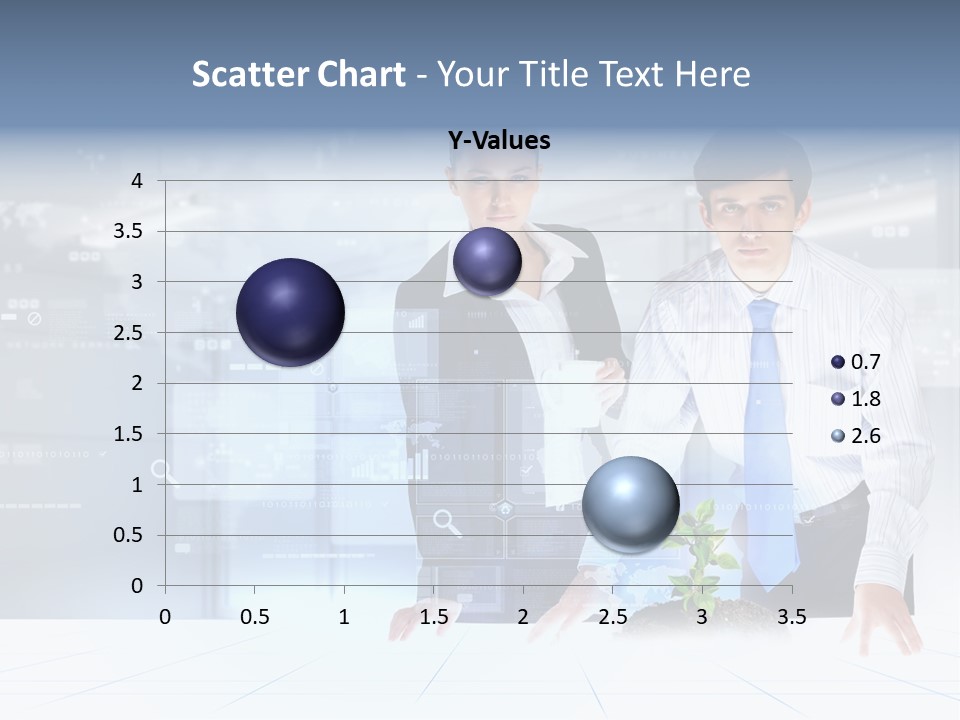 Scatter Chart - Your Title Text Here

Y-Values

4
3.5
3
2.5
2
1.5
1
0.5
0

0 0.5 1 1.5 2 2.5 3 3.5

0.7
1.8
2.6